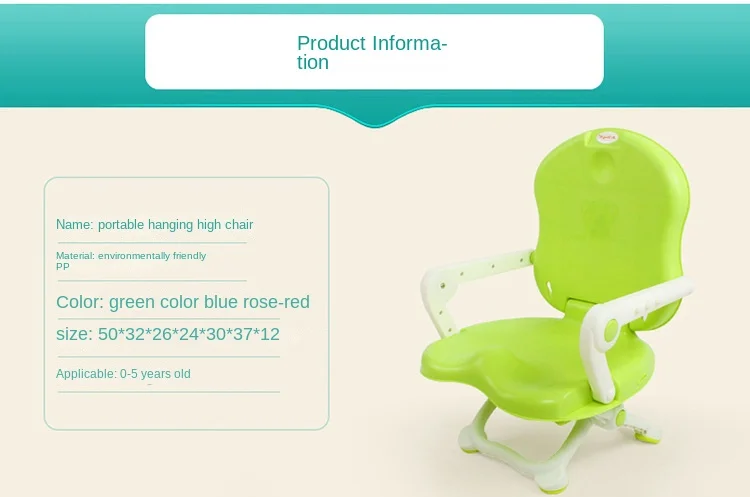 Product Information

Name: portable hanging high chair

Material: environmentally friendly PP

Color: green color blue rose-red

size: 50*32*26*24*30*37*12

Applicable: 0-5 years old